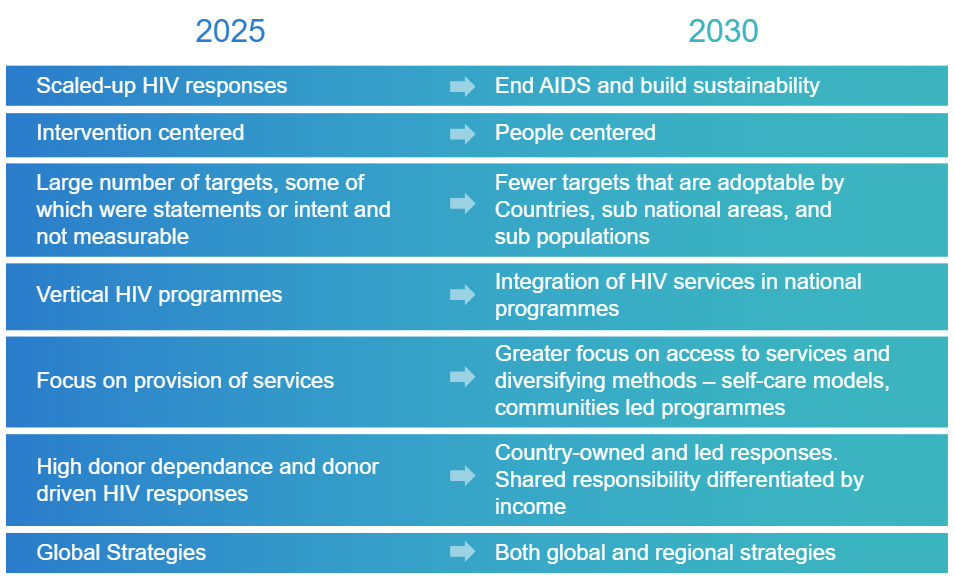 | 2025 | 2030 |
|---|---|
| Scaled-up HIV responses | End AIDS and build sustainability |
| Intervention centered | People centered |
| Large number of targets, some of which were statements or intent and not measurable | Fewer targets that are adoptable by Countries, sub national areas, and sub populations |
| Vertical HIV programmes | Integration of HIV services in national programmes |
| Focus on provision of services | Greater focus on access to services and diversifying methods – self-care models, communities led programmes |
| High donor dependance and donor driven HIV responses | Country-owned and led responses. Shared responsibility differentiated by income |
| Global Strategies | Both global and regional strategies |